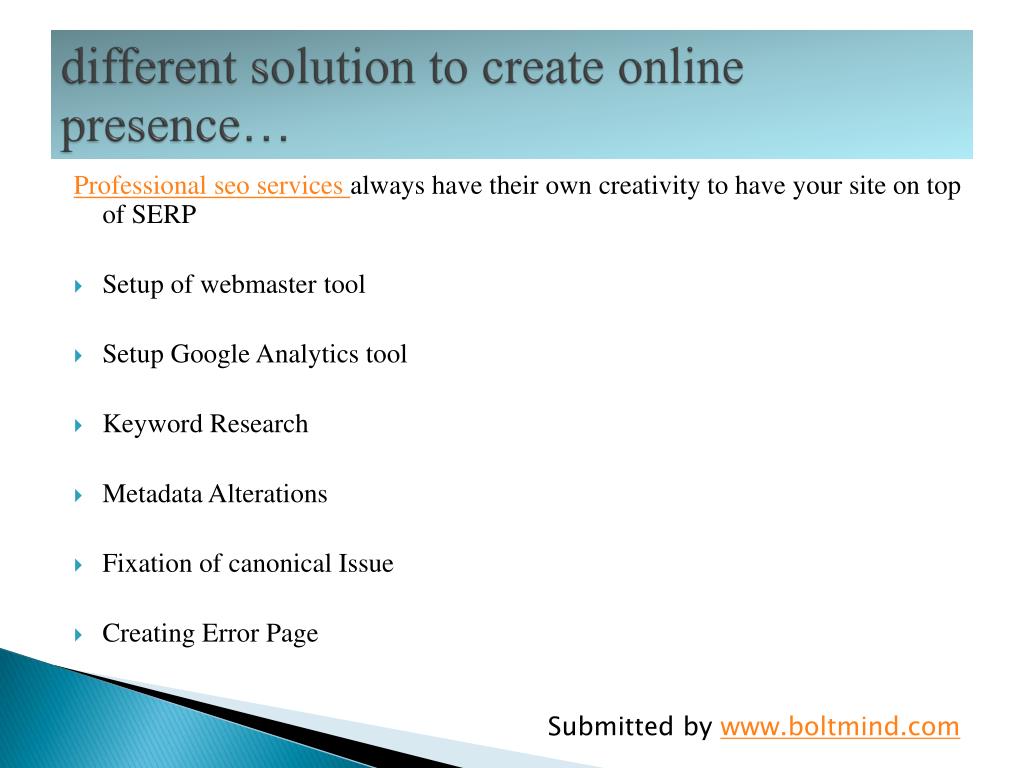 different solution to create online presence…

Professional seo services always have their own creativity to have your site on top of SERP

Setup of webmaster tool

Setup Google Analytics tool

Keyword Research

Metadata Alterations

Fixation of canonical Issue

Creating Error Page

Submitted by www.boltmind.com